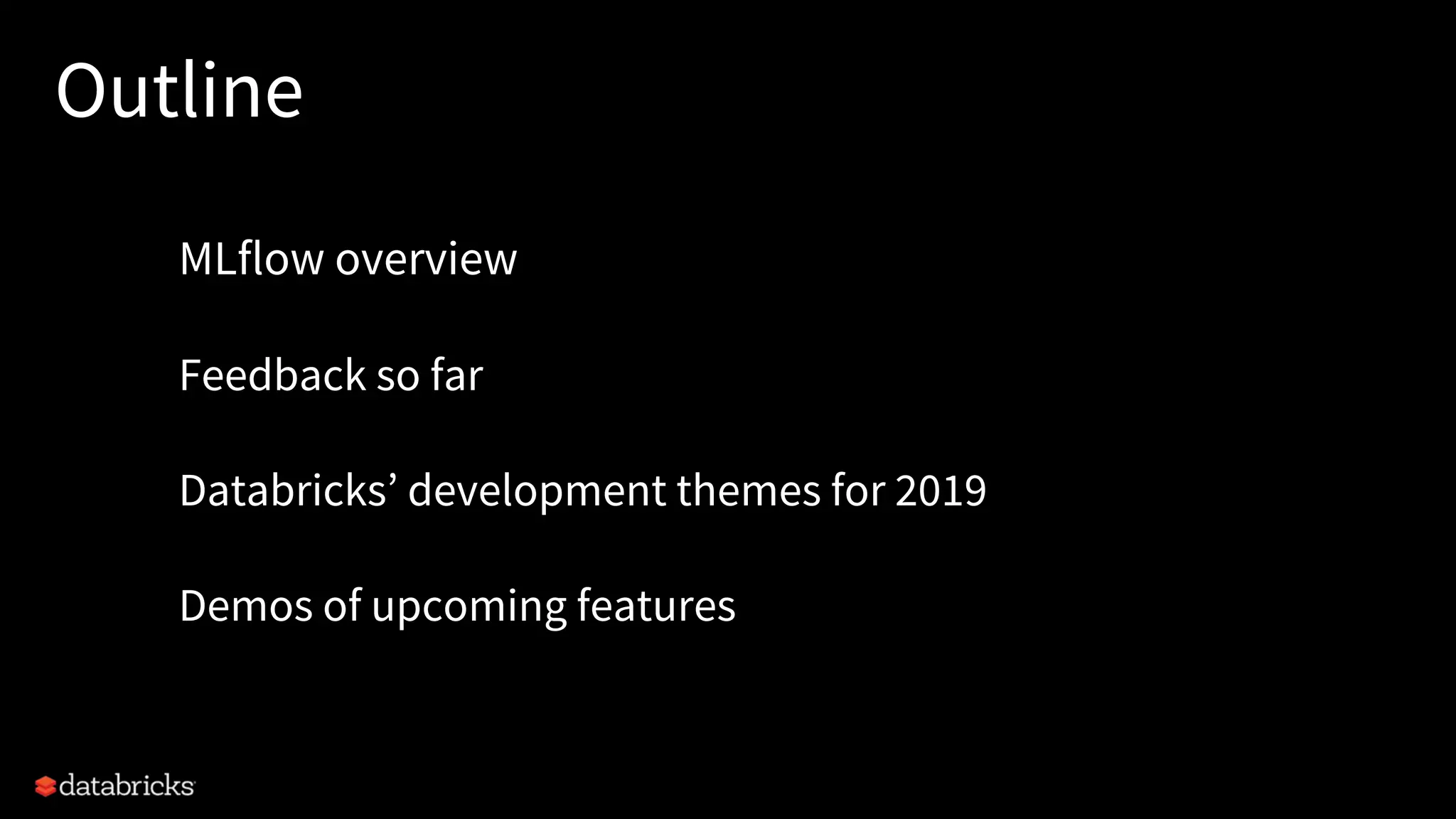 Outline

MLflow overview

Feedback so far

Databricks’ development themes for 2019

Demos of upcoming features

databricks